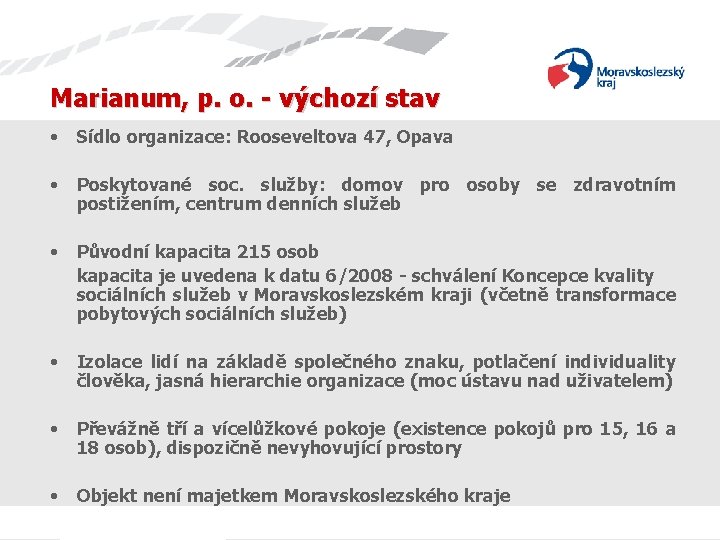 Moravskoslezský kraj

Marianum, p. o. - výchozí stav

• Sídlo organizace: Rooseveltova 47, Opava

• Poskytované soc. služby: domov pro osoby se zdravotním postižením, centrum denních služeb

• Původní kapacita 215 osob
kapacita je uvedena k datu 6/2008 - schválení Koncepce kvality sociálních služeb v Moravskoslezském kraji (včetně transformace pobytových sociálních služeb)

• Izolace lidí na základě společného znaku, potlačení individuality člověka, jasná hierarchie organizace (moc ústavu nad uživatelem)

• Převážně tří a vícelůžkové pokoje (existence pokojů pro 15, 16 a 18 osob), dispozičně nevyhovující prostory

• Objekt není majetkem Moravskoslezského kraje